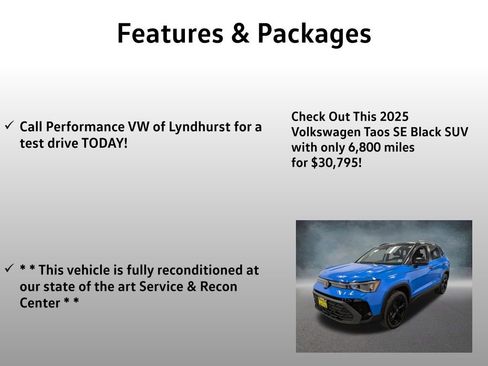 Features & Packages

✓ Call Performance VW of Lyndhurst for a test drive TODAY!

✓ * * This vehicle is fully reconditioned at our state of the art Service & Recon Center * *

Check Out This 2025 Volkswagen Taos SE Black SUV with only 6,800 miles for $30,795!